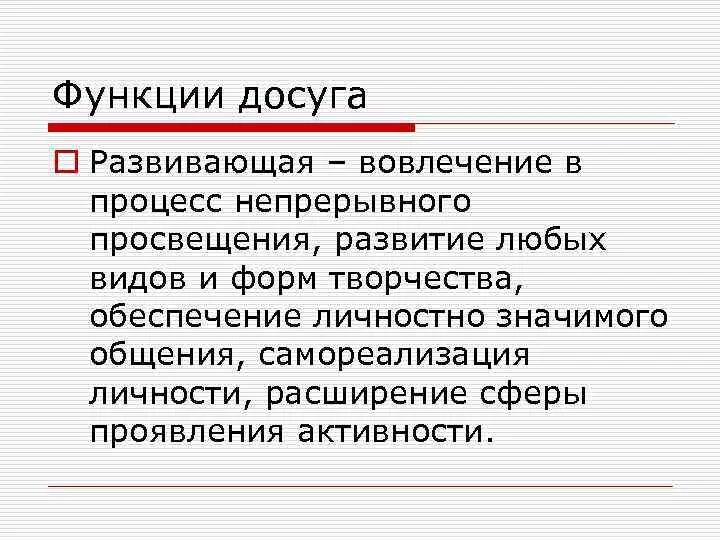 Функции досуга

Развивающая – вовлечение в процесс непрерывного просвещения, развитие любых видов и форм творчества, обеспечение личностно значимого общения, самореализация личности, расширение сферы проявления активности.